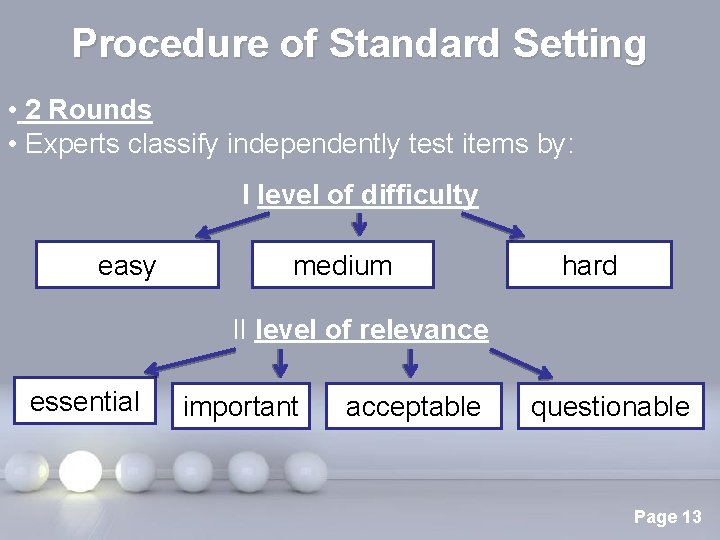 Procedure of Standard Setting

• 2 Rounds
• Experts classify independently test items by:

I level of difficulty

easy

medium

hard

II level of relevance

essential

important

acceptable

questionable

Page 13